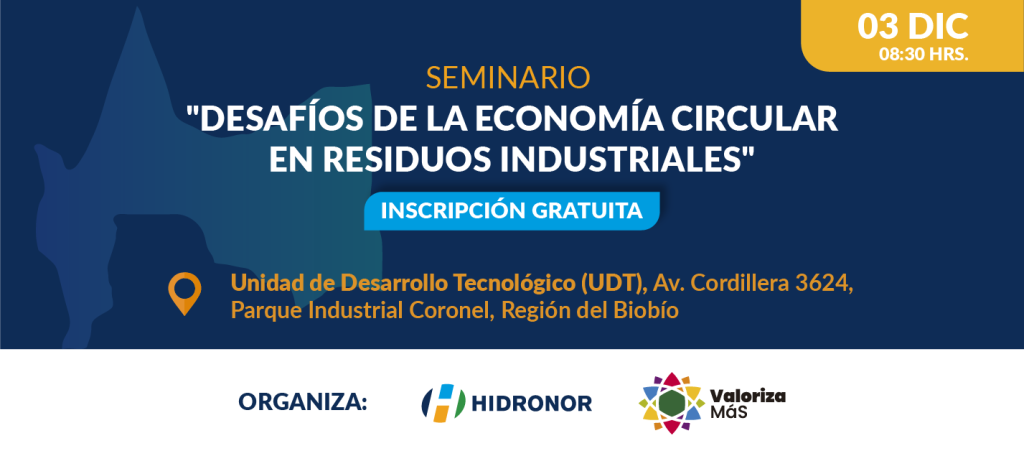 03 DIC
08:30 HRS.

SEMINARIO
"DESAFÍOS DE LA ECONOMÍA CIRCULAR EN RESIDUOS INDUSTRIALES"

INSCRIPCIÓN GRATUITA

Unidad de Desarrollo Tecnológico (UDT), Av. Cordillera 3624, Parque Industrial Coronel, Región del Biobío

ORGANIZA:

HIDRONOR

Valoriza MáS